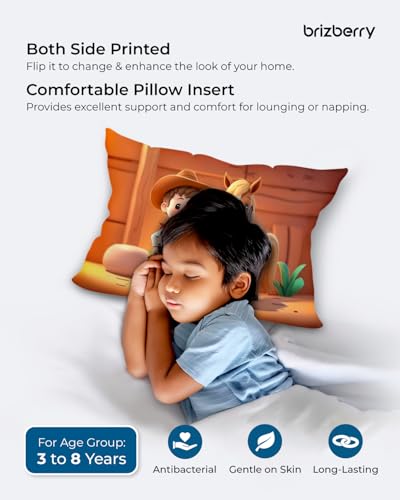 brizberry

Both Side Printed
Flip it to change & enhance the look of your home.

Comfortable Pillow Insert
Provides excellent support and comfort for lounging or napping.

For Age Group:
3 to 8 Years

Antibacterial

Gentle on Skin

Long-Lasting